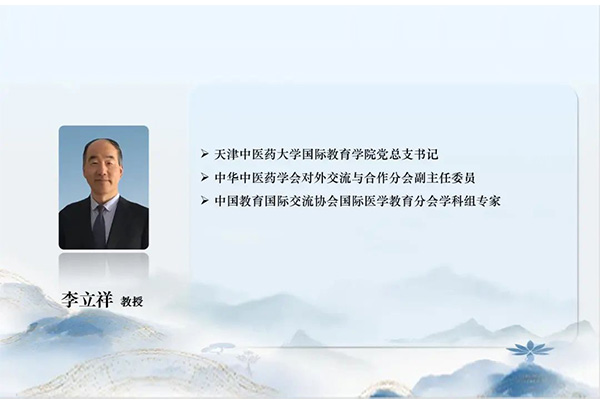 ➢ 天津中医药大学国际教育学院党总支书记
➢ 中华中医药学会对外交流与合作分会副主任委员
➢ 中国教育国际交流协会国际医学教育分会学科组专家

李立祥 教授